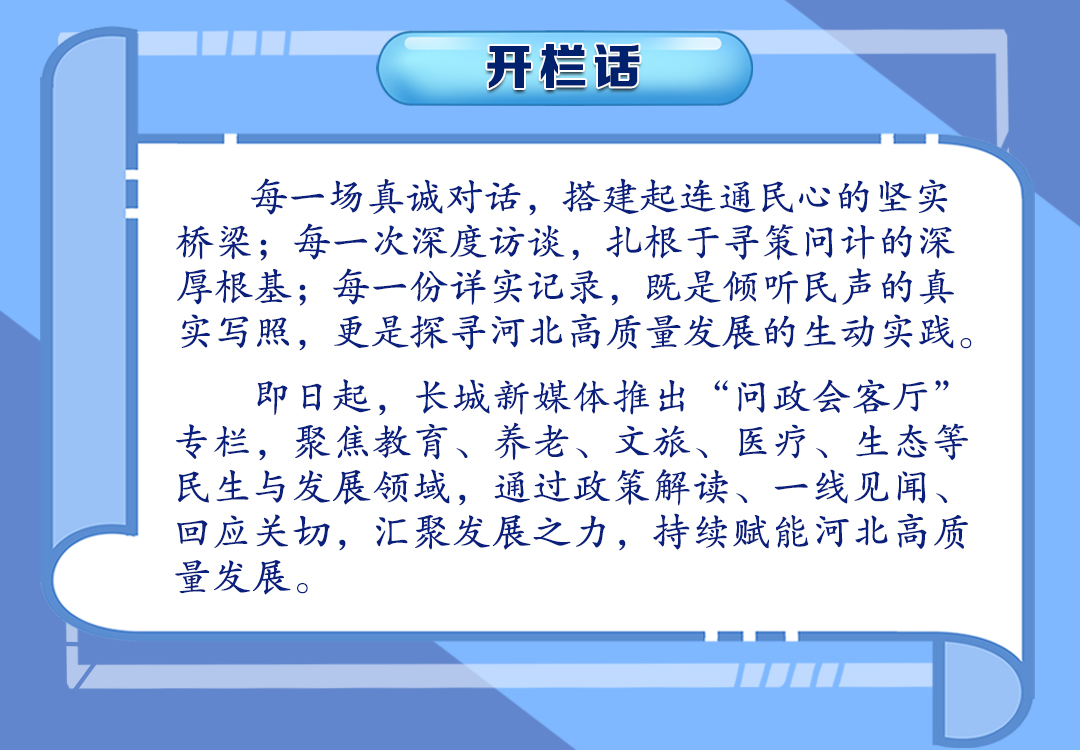 开栏话

每一场真诚对话，搭建起连通民心的坚实桥梁；每一次深度访谈，扎根于寻策问计的深厚根基；每一份详实记录，既是倾听民声的真实写照，更是探寻河北高质量发展的生动实践。

即日起，长城新媒体推出“问政会客厅”专栏，聚焦教育、养老、文旅、医疗、生态等民生与发展领域，通过政策解读、一线见闻、回应关切，汇聚发展之力，持续赋能河北高质量发展。